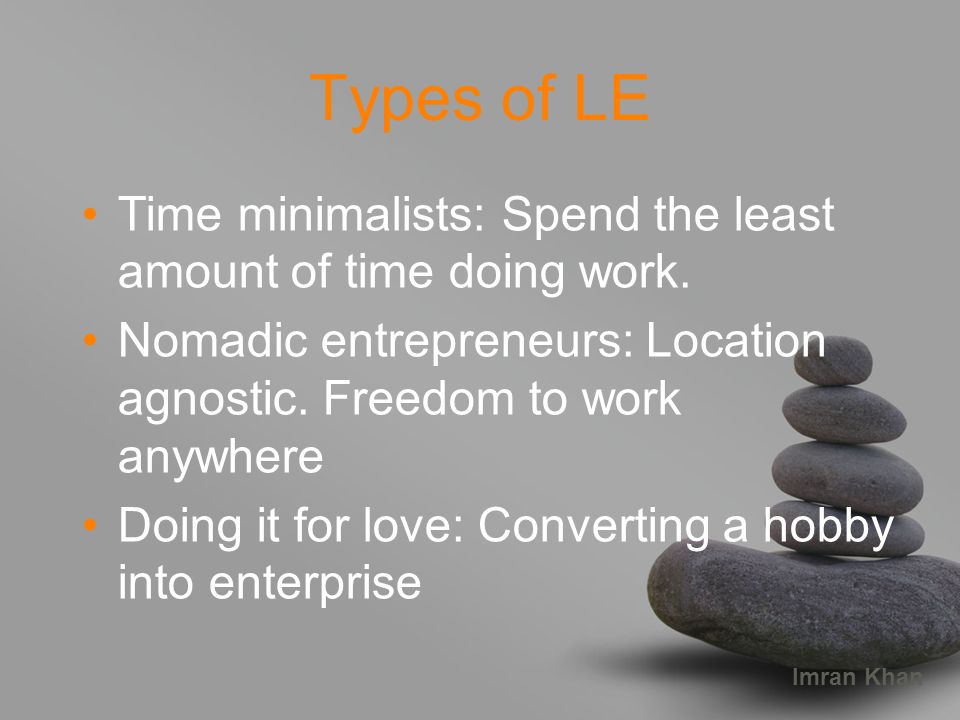 Types of LE

• Time minimalists: Spend the least amount of time doing work.
• Nomadic entrepreneurs: Location agnostic. Freedom to work anywhere
• Doing it for love: Converting a hobby into enterprise

Imran Khan